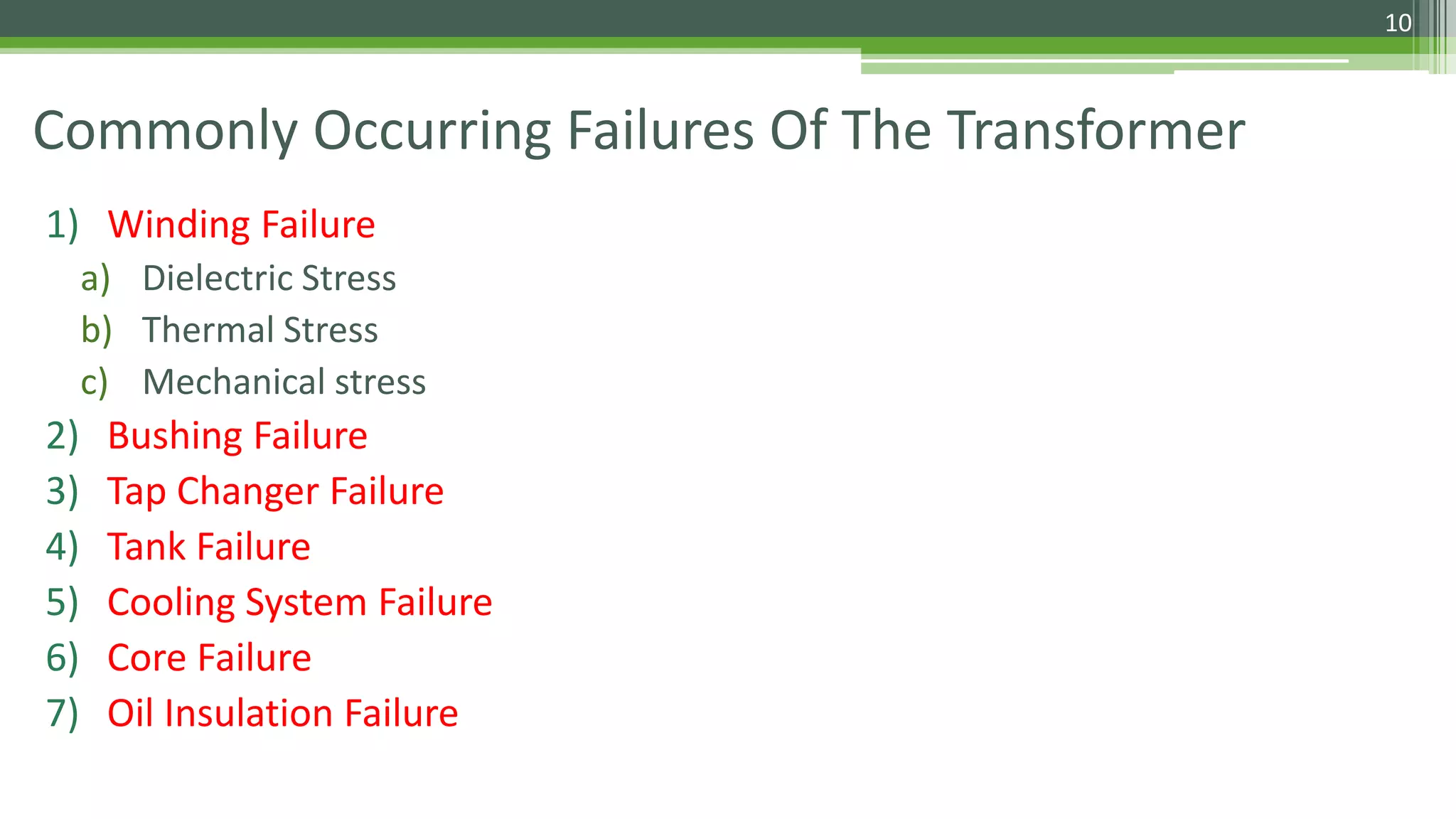 10

Commonly Occurring Failures Of The Transformer

1) Winding Failure
a) Dielectric Stress
b) Thermal Stress
c) Mechanical stress
2) Bushing Failure
3) Tap Changer Failure
4) Tank Failure
5) Cooling System Failure
6) Core Failure
7) Oil Insulation Failure